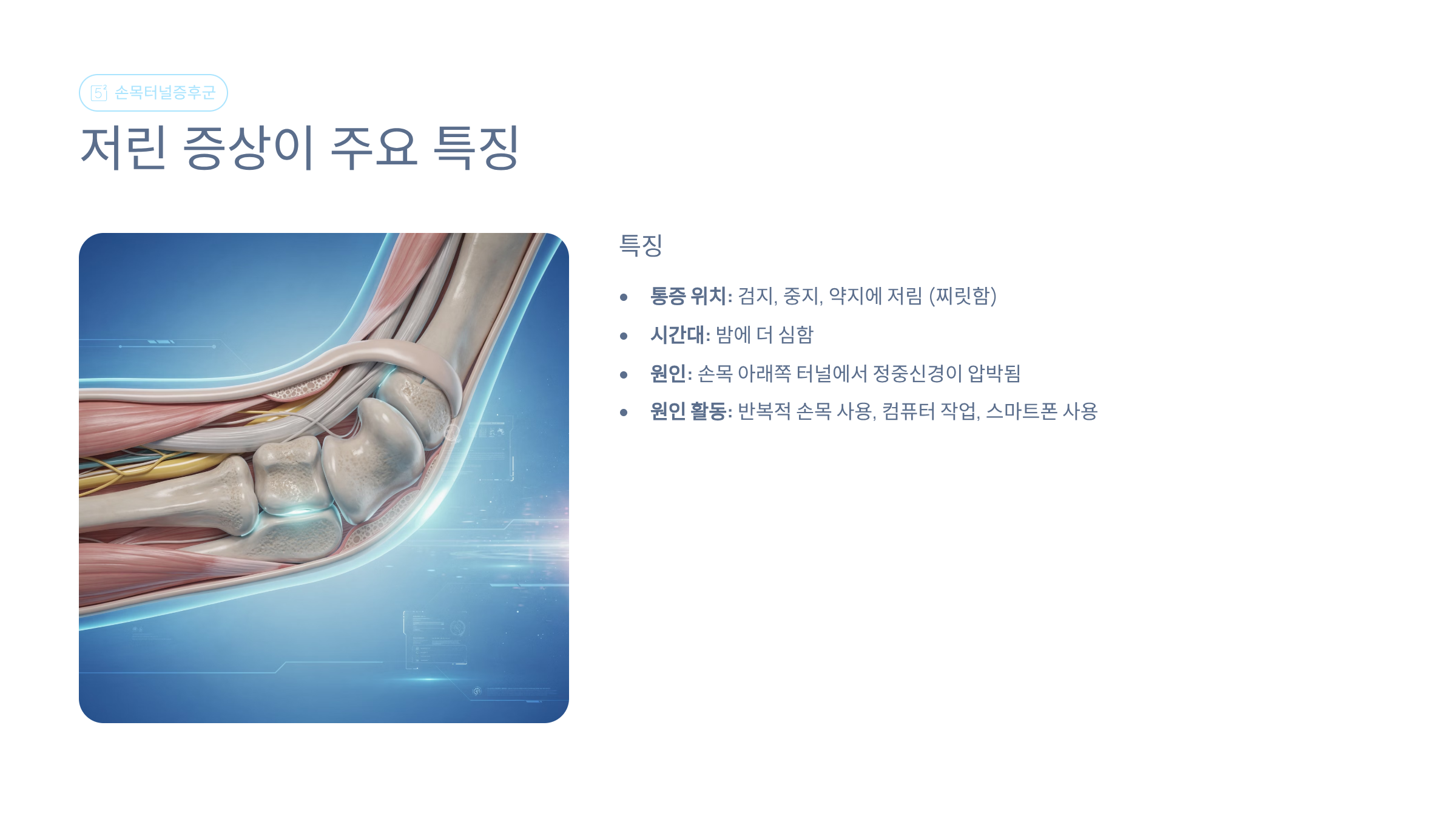 5 손목터널증후군

저린 증상이 주요 특징

특징

• 통증 위치: 검지, 중지, 약지에 저림 (찌릿함)
• 시간대: 밤에 더 심함
• 원인: 손목 아래쪽 터널에서 정중신경이 압박됨
• 원인 활동: 반복적 손목 사용, 컴퓨터 작업, 스마트폰 사용